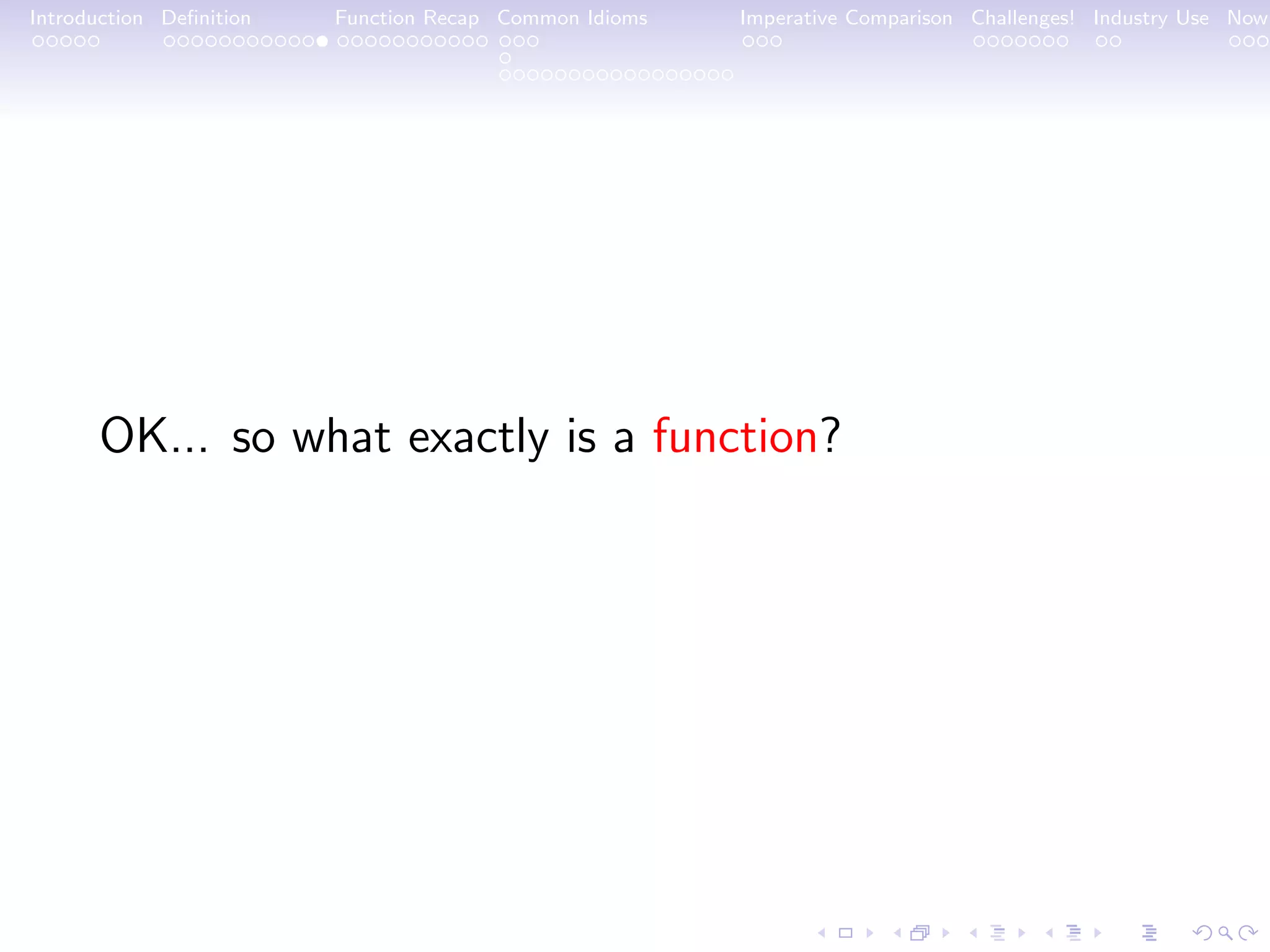 Introduction Definition Function Recap Common Idioms Imperative Comparison Challenges! Industry Use Now

OK... so what exactly is a function?